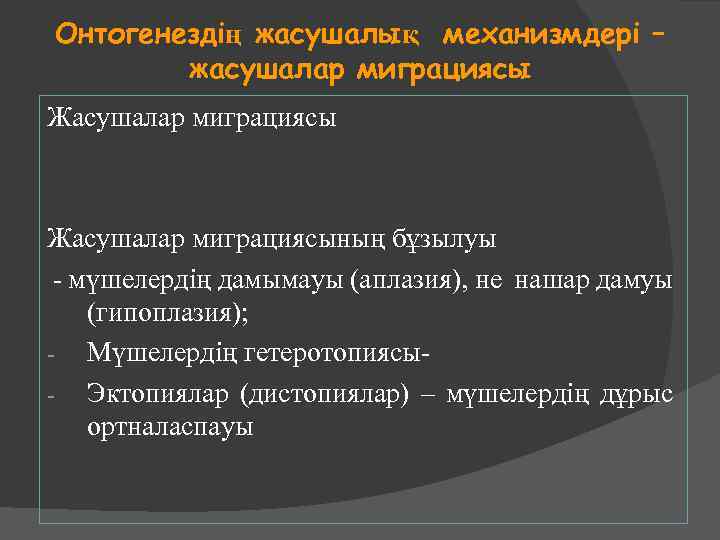 Онтогенездің жасушалық механизмдері – жасушалар миграциясы

Жасушалар миграциясы

Жасушалар миграциясының бұзылуы

- мүшелердің дамымауы (аплазия), не нашар дамуы (гипоплазия);

- Мүшелердің гетеротопиясы-

- Эктопиялар (дистопиялар) – мүшелердің дұрыс ортналаспауы